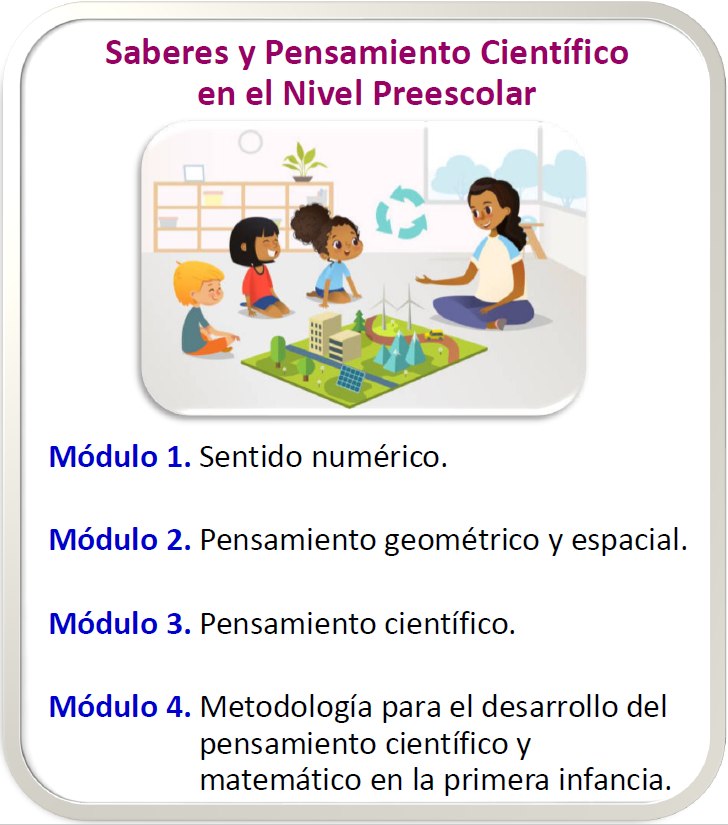 Saberes y Pensamiento Científico en el Nivel Preescolar

Módulo 1. Sentido numérico.

Módulo 2. Pensamiento geométrico y espacial.

Módulo 3. Pensamiento científico.

Módulo 4. Metodología para el desarrollo del pensamiento científico y matemático en la primera infancia.